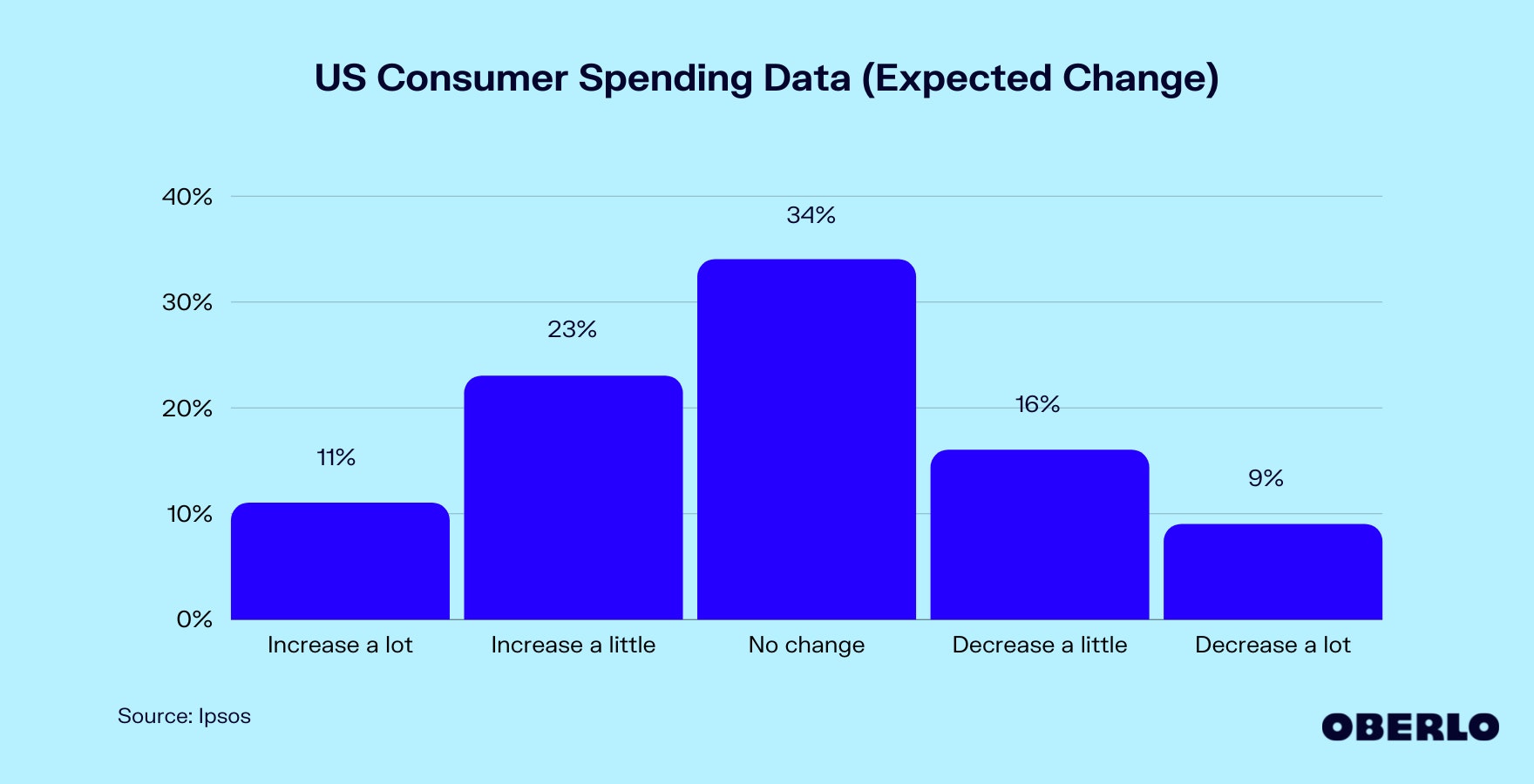 US Consumer Spending Data (Expected Change)

40%
30%
20%
10%
0%

11%
23%
34%
16%
9%

Increase a lot
Increase a little
No change
Decrease a little
Decrease a lot

Source: Ipsos

OBERLO